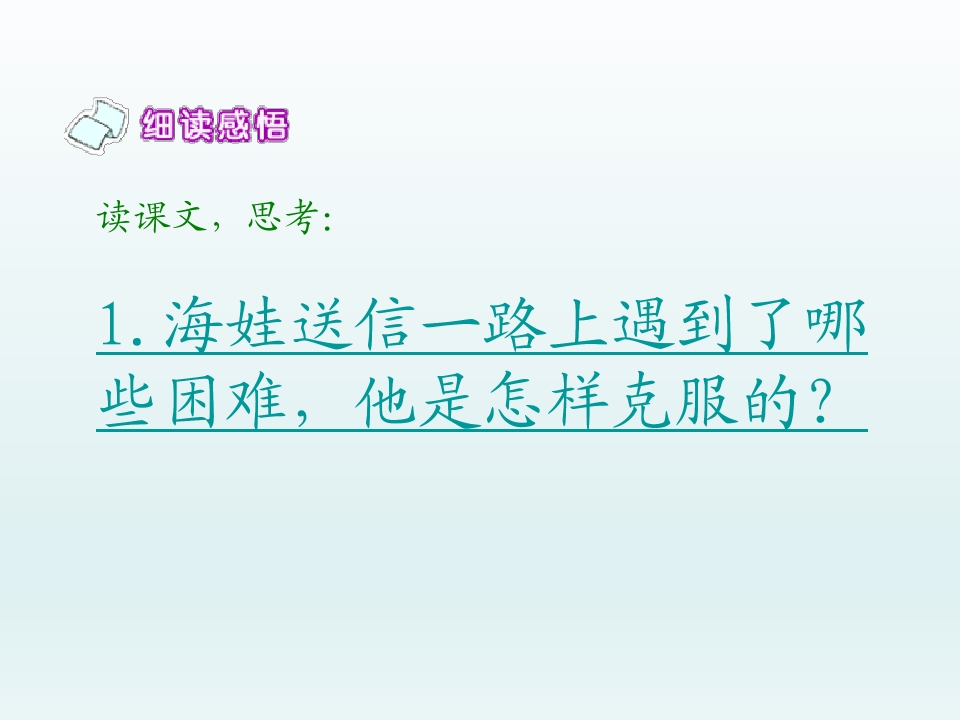 细读感悟

读课文，思考:

1. 海娃送信一路上遇到了哪些困难，他是怎样克服的？